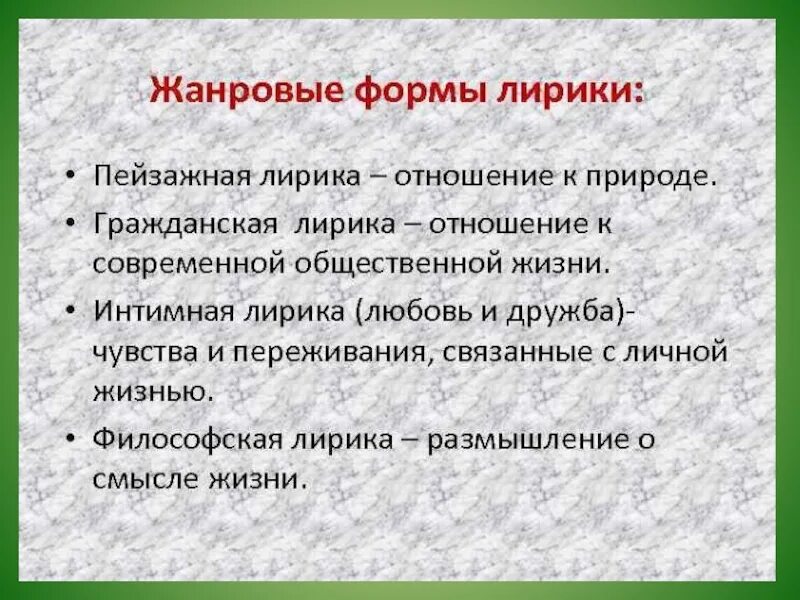 Жанровые формы лирики:

• Пейзажная лирика – отношение к природе.
• Гражданская лирика – отношение к современной общественной жизни.
• Интимная лирика (любовь и дружба)- чувства и переживания, связанные с личной жизнью.
• Философская лирика – размышление о смысле жизни.